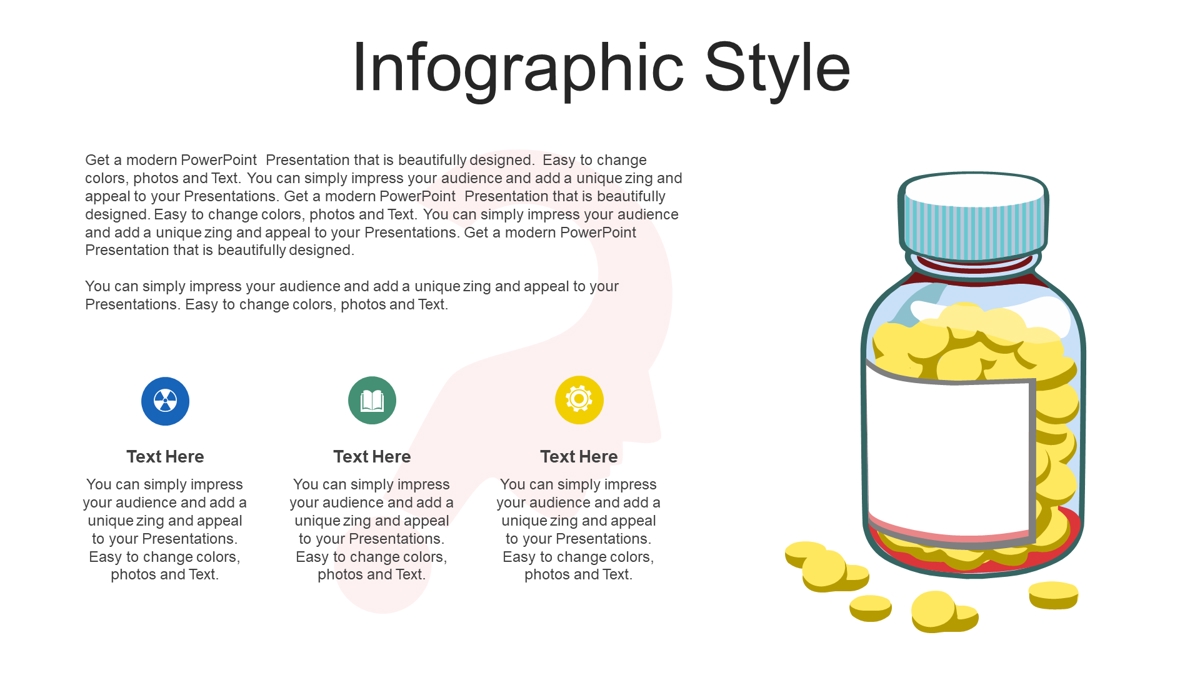 Infographic Style

Get a modern PowerPoint Presentation that is beautifully designed. Easy to change colors, photos and Text. You can simply impress your audience and add a unique zing and appeal to your Presentations. Get a modern PowerPoint Presentation that is beautifully designed. Easy to change colors, photos and Text. You can simply impress your audience and add a unique zing and appeal to your Presentations. Get a modern PowerPoint Presentation that is beautifully designed.

You can simply impress your audience and add a unique zing and appeal to your Presentations. Easy to change colors, photos and Text.

Text Here

You can simply impress your audience and add a unique zing and appeal to your Presentations. Easy to change colors, photos and Text.

Text Here

You can simply impress your audience and add a unique zing and appeal to your Presentations. Easy to change colors, photos and Text.

Text Here

You can simply impress your audience and add a unique zing and appeal to your Presentations. Easy to change colors, photos and Text.